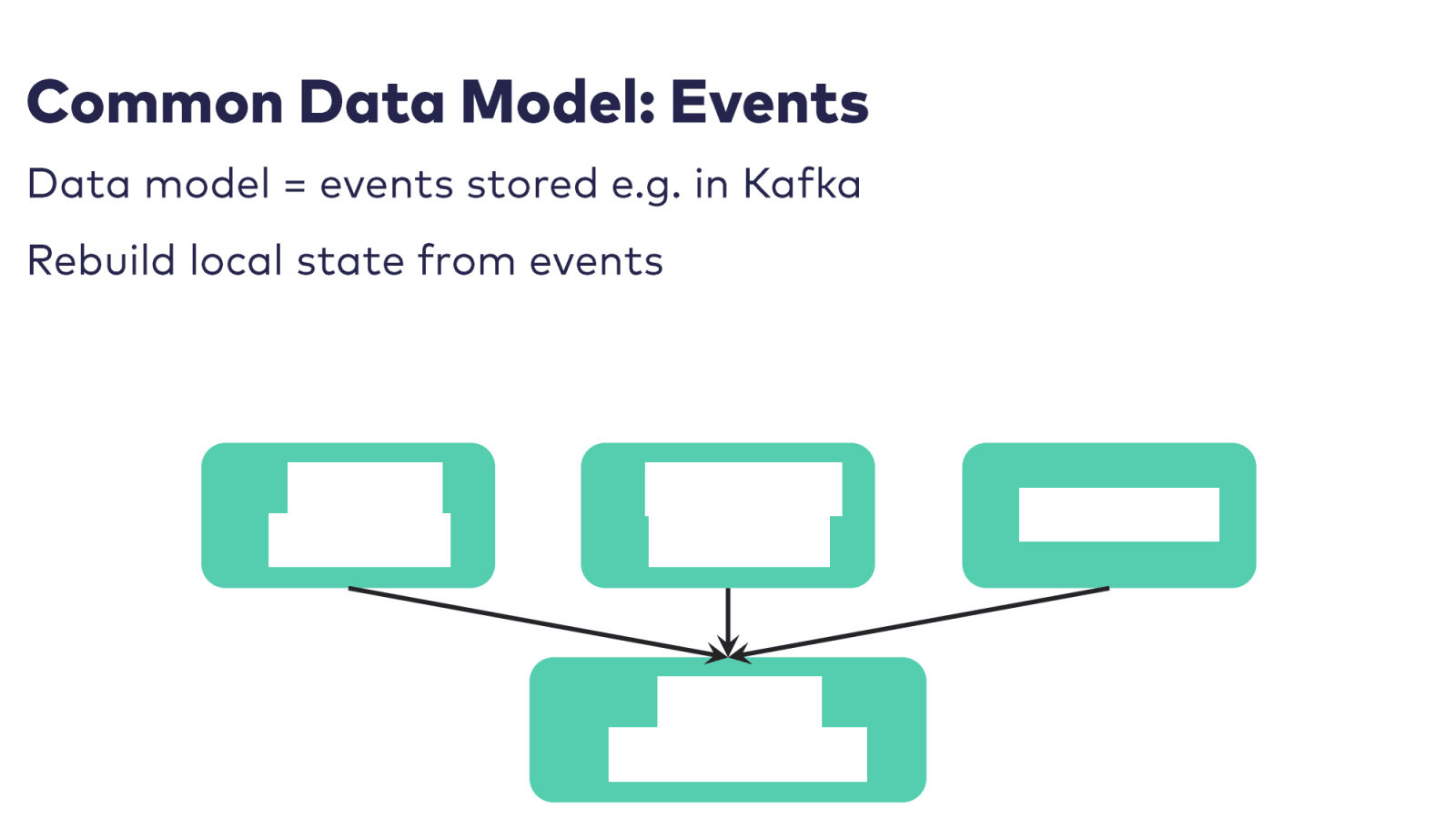 Common Data Model: Events

Data model = events stored e.g. in Kafka

Rebuild local state from events